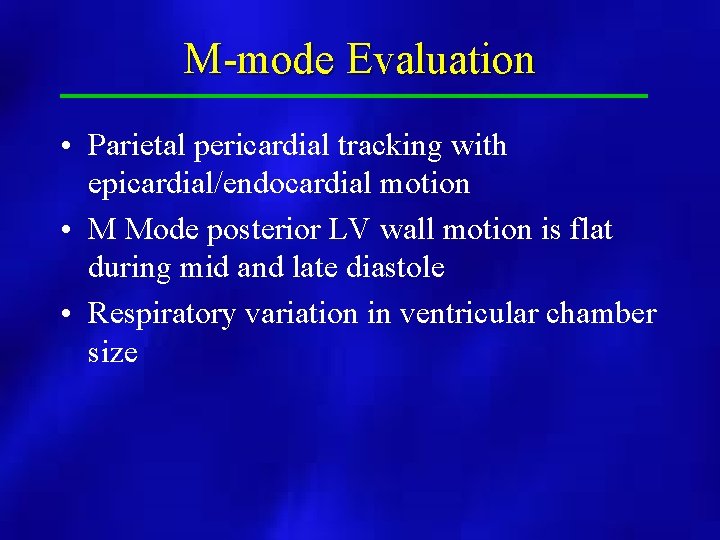 M-mode Evaluation

• Parietal pericardial tracking with epicardial/endocardial motion

• M Mode posterior LV wall motion is flat during mid and late diastole

• Respiratory variation in ventricular chamber size